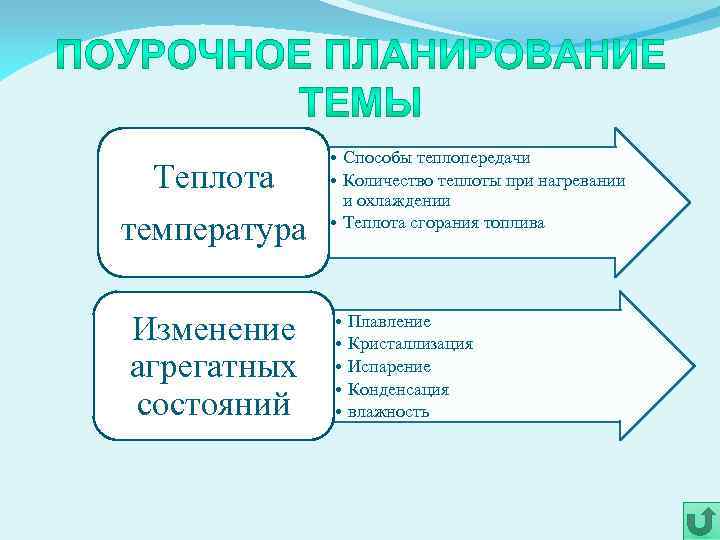 ПОУРОЧНОЕ ПЛАНИРОВАНИЕ ТЕМЫ

Теплота температура

• Способы теплопередачи
• Количество теплоты при нагревании и охлаждении
• Теплота сгорания топлива

Изменение агрегатных состояний

• Плавление
• Кристаллизация
• Испарение
• Конденсация
• влажность